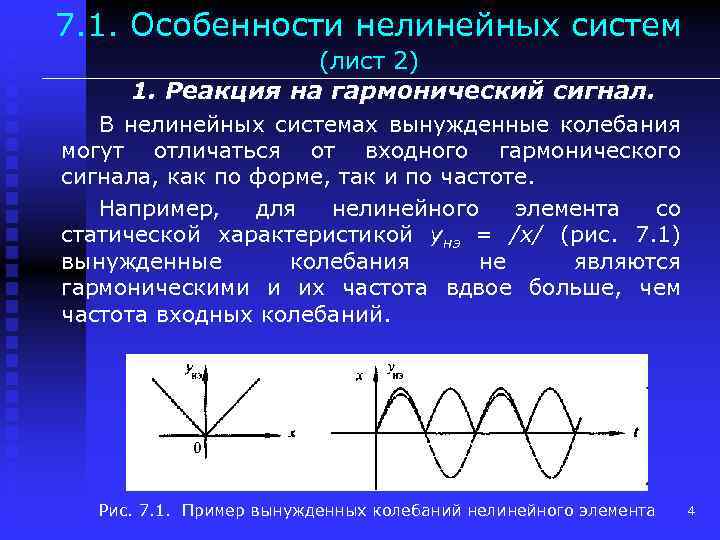 7.1. Особенности нелинейных систем
(лист 2)

1. Реакция на гармонический сигнал.

В нелинейных системах вынужденные колебания могут отличаться от входного гармонического сигнала, как по форме, так и по частоте.

Например, для нелинейного элемента со статической характеристикой $y_{нэ}$ = /x/ (рис. 7.1) вынужденные колебания не являются гармоническими и их частота вдвое больше, чем частота входных колебаний.

$y_{нэ}$
x
0
x
$y_{нэ}$
t

Рис. 7.1. Пример вынужденных колебаний нелинейного элемента

4